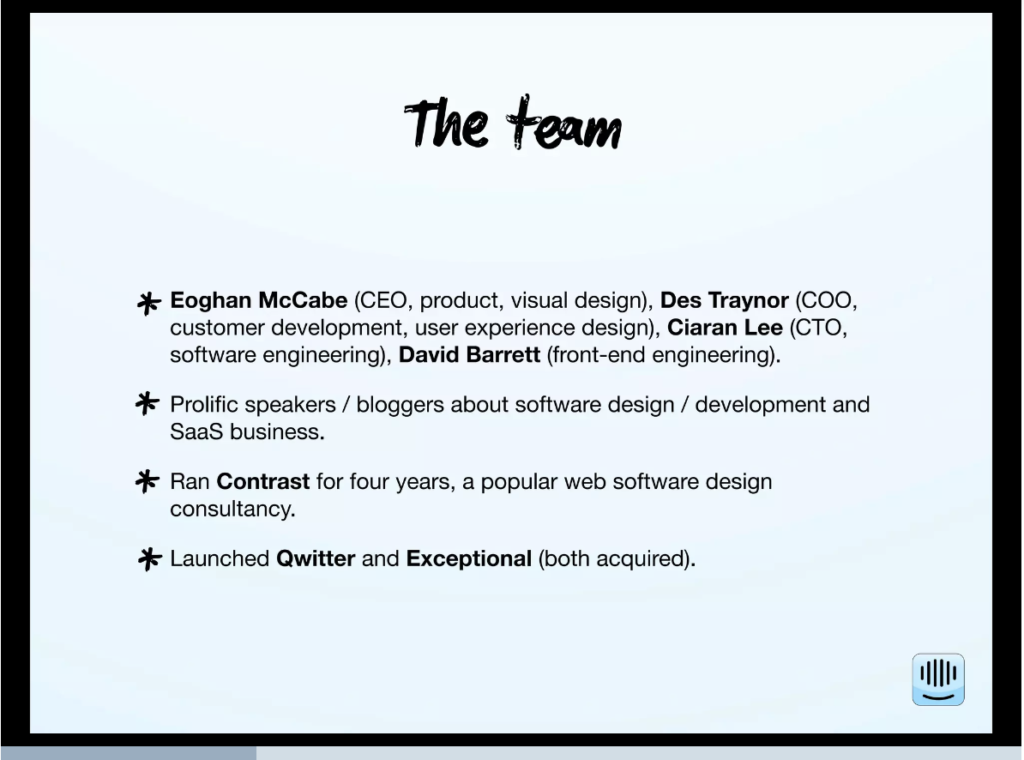 The team

* Eoghan McCabe (CEO, product, visual design), Des Traynor (COO, customer development, user experience design), Ciaran Lee (CTO, software engineering), David Barrett (front-end engineering).

* Prolific speakers / bloggers about software design / development and SaaS business.

* Ran Contrast for four years, a popular web software design consultancy.

* Launched Qwitter and Exceptional (both acquired).